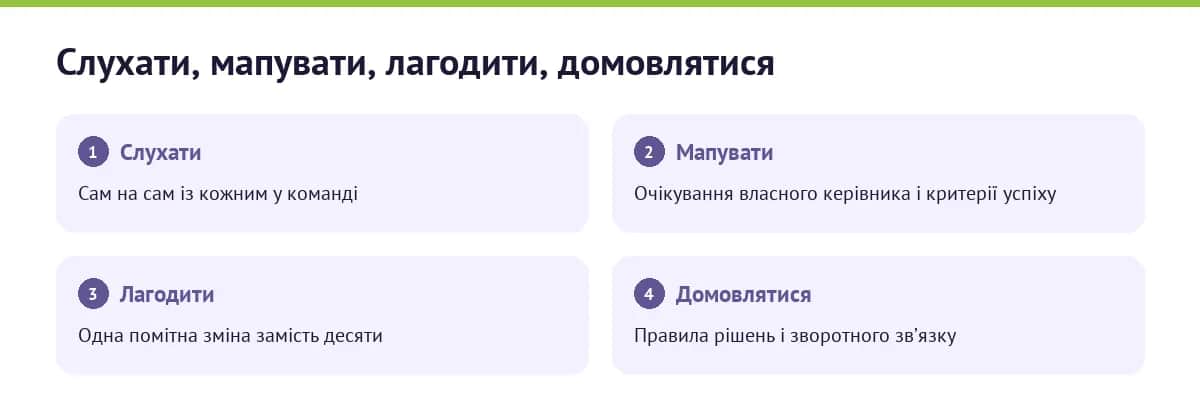 Слухати, мапувати, лагодити, домовлятися

1 Слухати
Сам на сам із кожним у команді

2 Мапувати
Очікування власного керівника і критерії успіху

3 Лагодити
Одна помітна зміна замість десяти

4 Домовлятися
Правила рішень і зворотного зв'язку